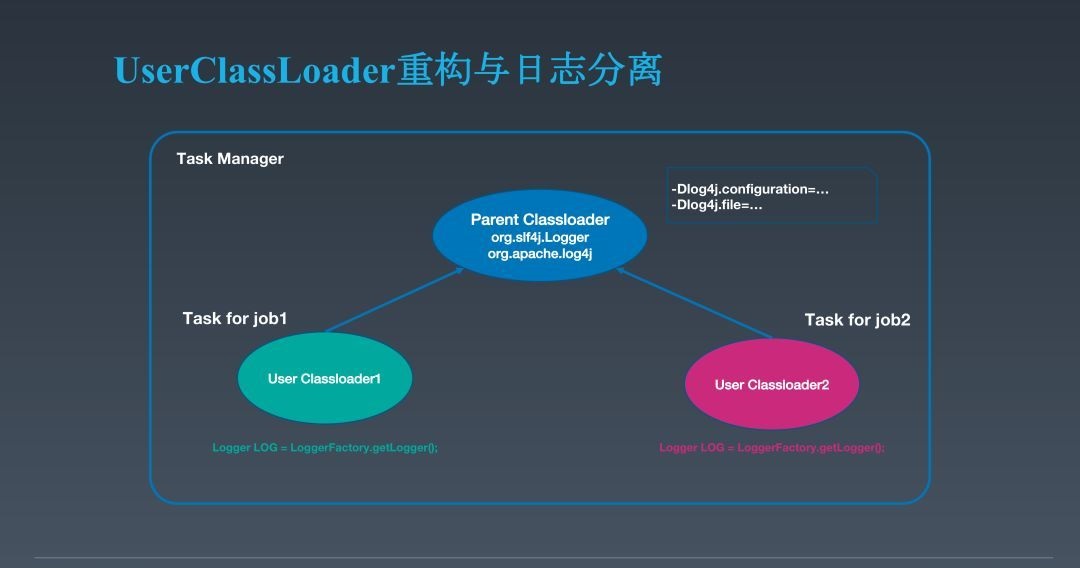 UserClassLoader重构与日志分离

Task Manager

-Dlog4j.configuration=…
-Dlog4j.file=…

Parent Classloader
org.slf4j.Logger
org.apache.log4j

Task for job1

Task for job2

User Classloader1

User Classloader2

Logger LOG = LoggerFactory.getLogger();

Logger LOG = LoggerFactory.getLogger();